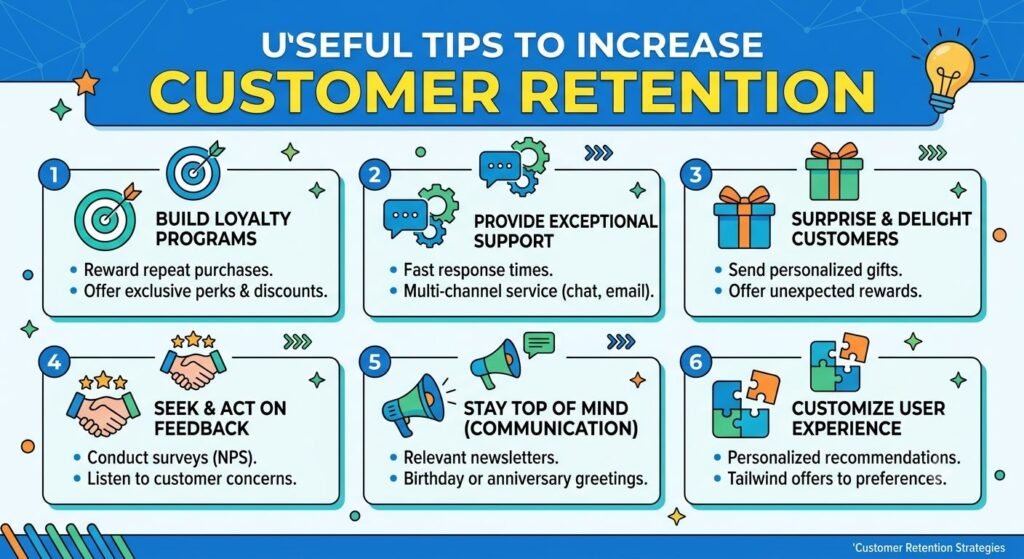 U'SEFUL TIPS TO INCREASE
CUSTOMER RETENTION

1
BUILD LOYALTY PROGRAMS
• Reward repeat purchases.
• Offer exclusive perks & discounts.

2
PROVIDE EXCEPTIONAL SUPPORT
• Fast response times.
• Multi-channel service (chat, email).

3
SURPRISE & DELIGHT CUSTOMERS
• Send personalized gifts.
• Offer unexpected rewards.

4
SEEK & ACT ON FEEDBACK
• Conduct surveys (NPS).
• Listen to customer concerns.

5
STAY TOP OF MIND (COMMUNICATION)
• Relevant newsletters.
• Birthday or anniversary greetings.

6
CUSTOMIZE USER EXPERIENCE
• Personalized recommendations.
• Tailwind offers to preferences.

'Customer Retention Strategies